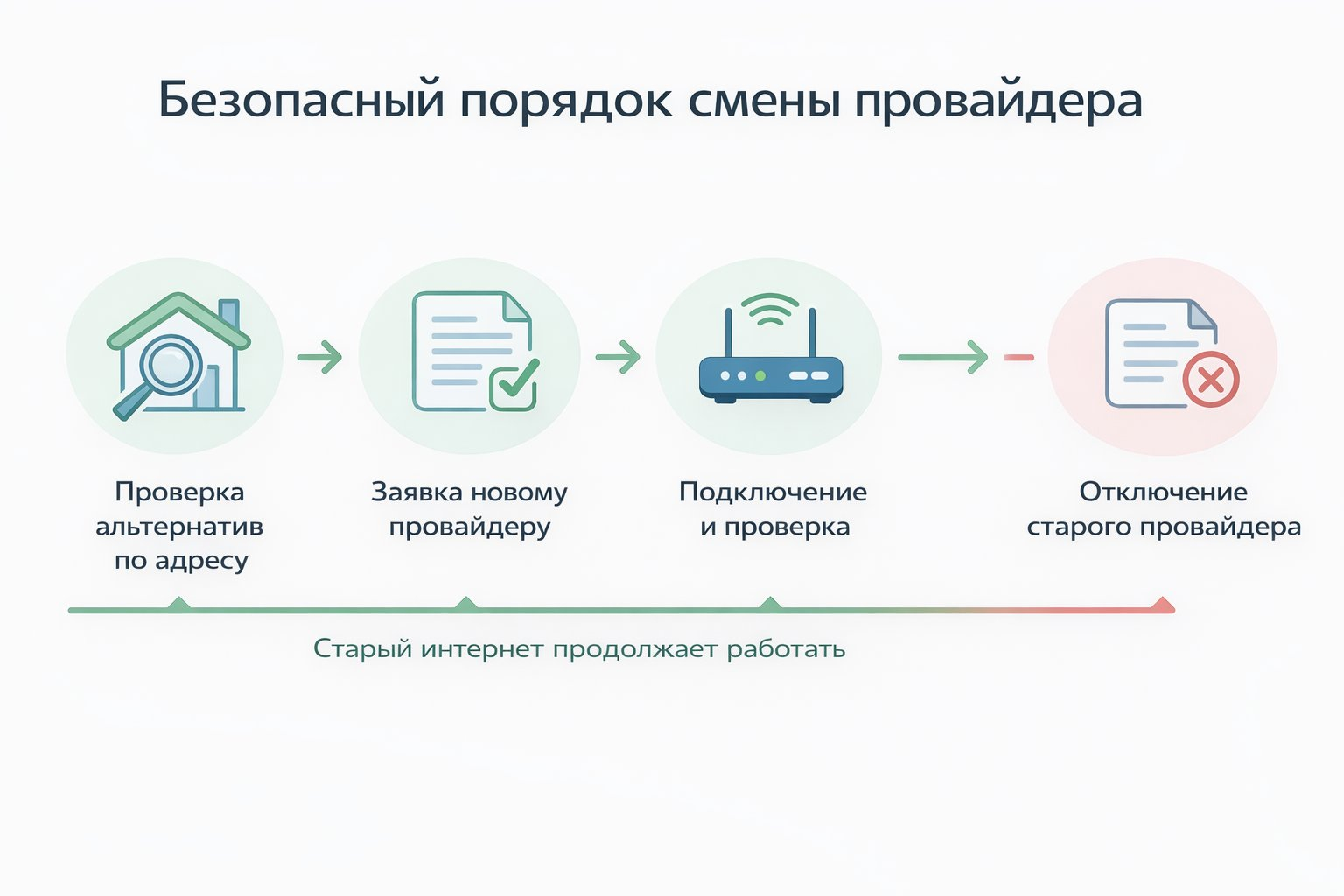 Безопасный порядок смены провайдера

Проверка альтернатив по адресу

Заявка новому провайдеру

Подключение и проверка

Отключение старого провайдера

Старый интернет продолжает работать